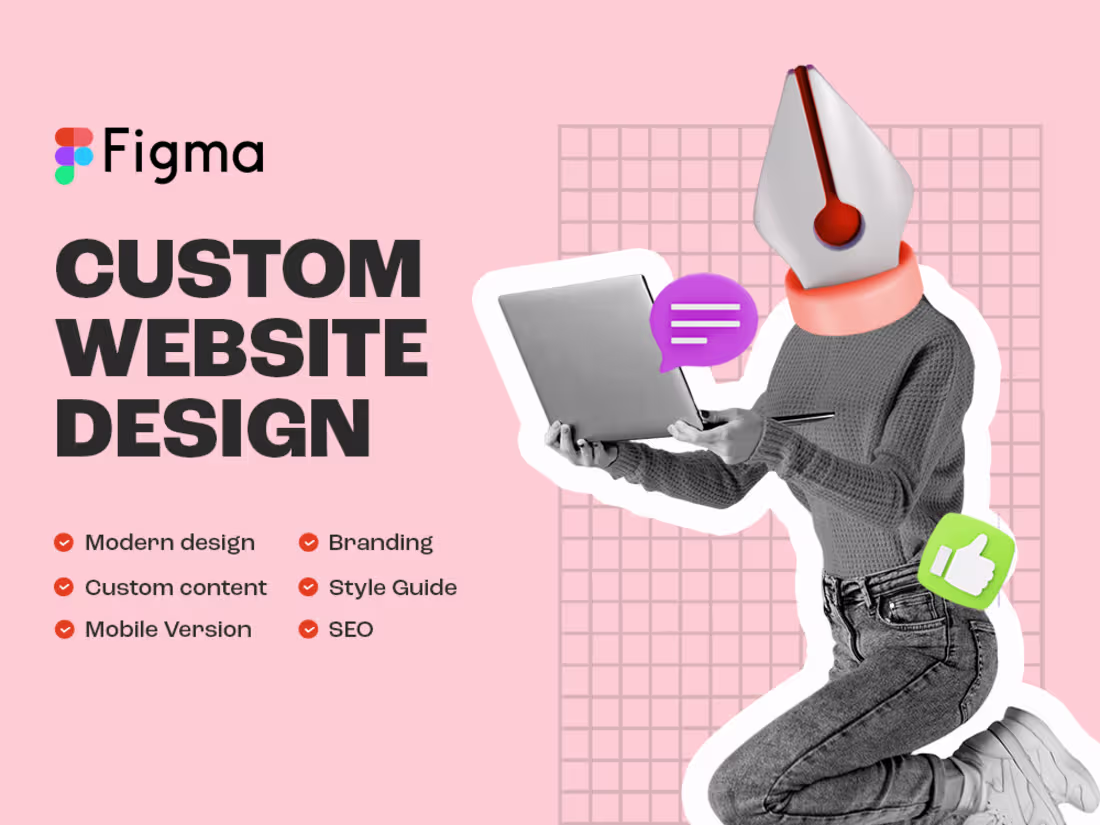 Figma

CUSTOM WEBSITE DESIGN

Modern design
Custom content
Mobile Version

Branding
Style Guide
SEO